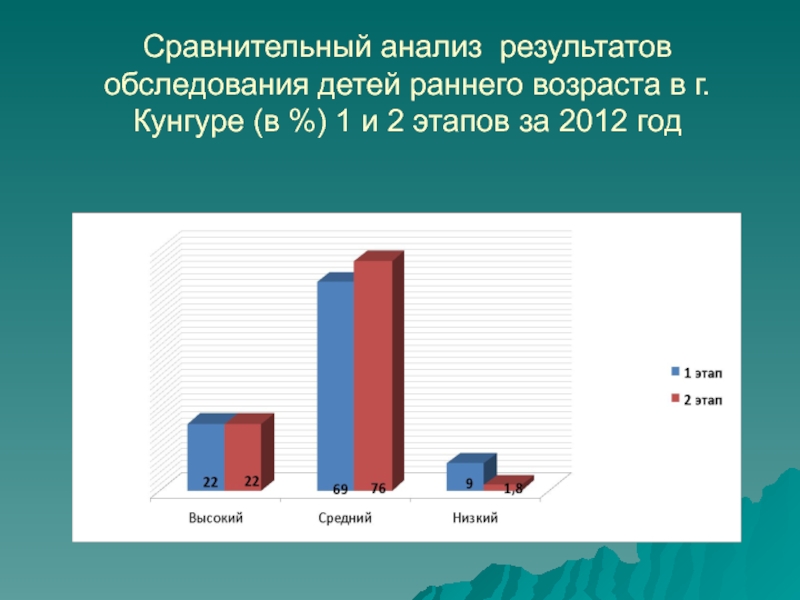 Сравнительный анализ результатов обследования детей раннего возраста в г. Кунгуре (в %) 1 и 2 этапов за 2012 год

22 22 69 76 9 1,8

Высокий Средний Низкий

1 этап
2 этап